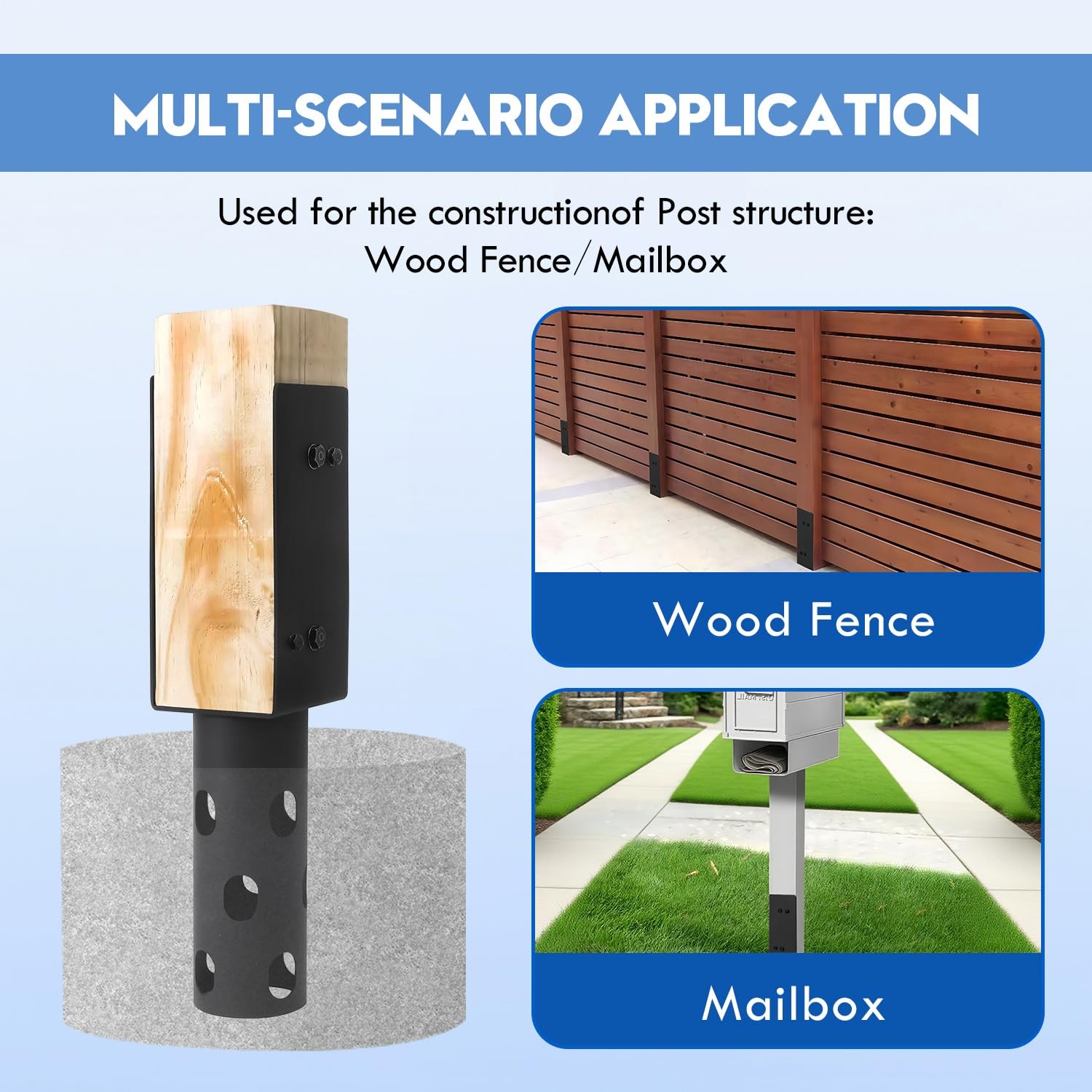 MULTI-SCENARIO APPLICATION

Used for the constructionof Post structure: Wood Fence/Mailbox

Wood Fence

US MAIL

Mailbox